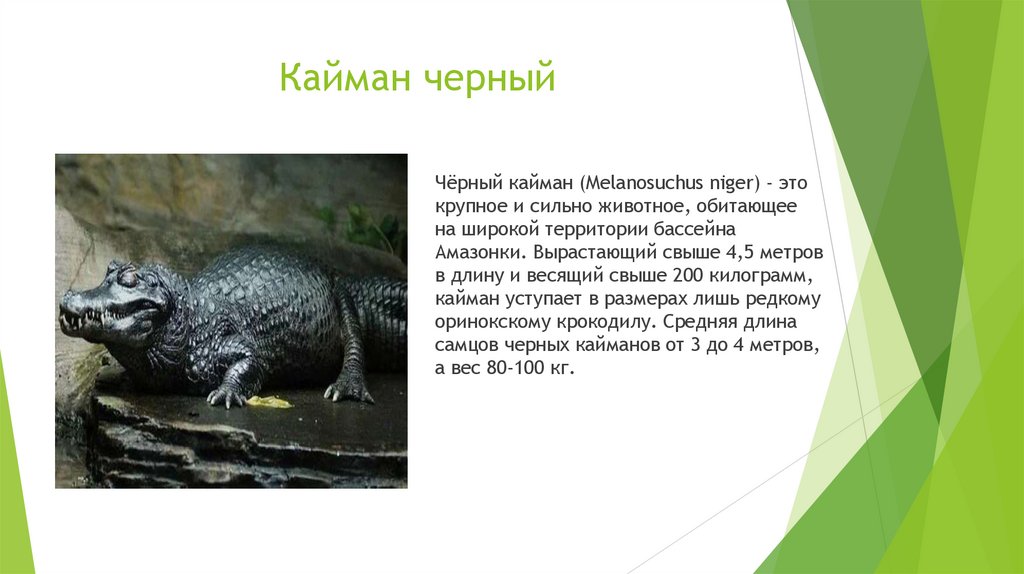 Кайман черный

Чёрный кайман (Melanosuchus niger) - это крупное и сильно животное, обитающее на широкой территории бассейна Амазонки. Вырастающий свыше 4,5 метров в длину и весящий свыше 200 килограмм, кайман уступает в размерах лишь редкому оринокскому крокодилу. Средняя длина самцов черных кайманов от 3 до 4 метров, а вес 80-100 кг.